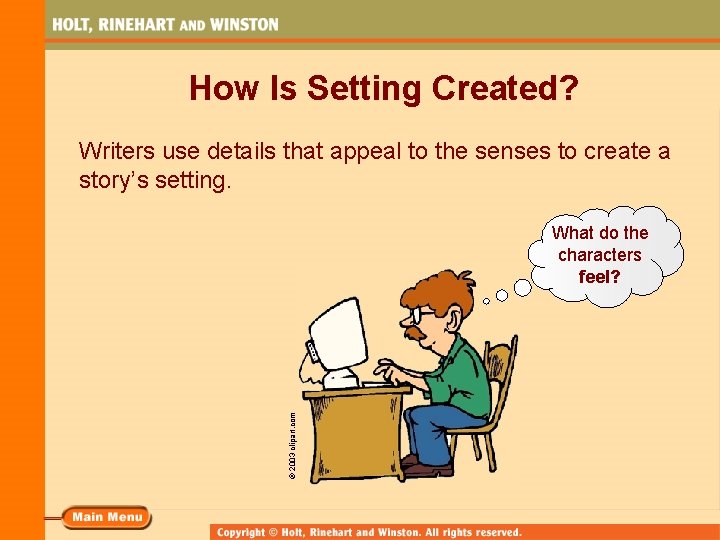 HOLT, RINEHART AND WINSTON

How Is Setting Created?

Writers use details that appeal to the senses to create a story's setting.

What do the characters feel?

© 2003 clipart.com

Main Menu

Copyright © Holt, Rinehart and Winston. All rights reserved.